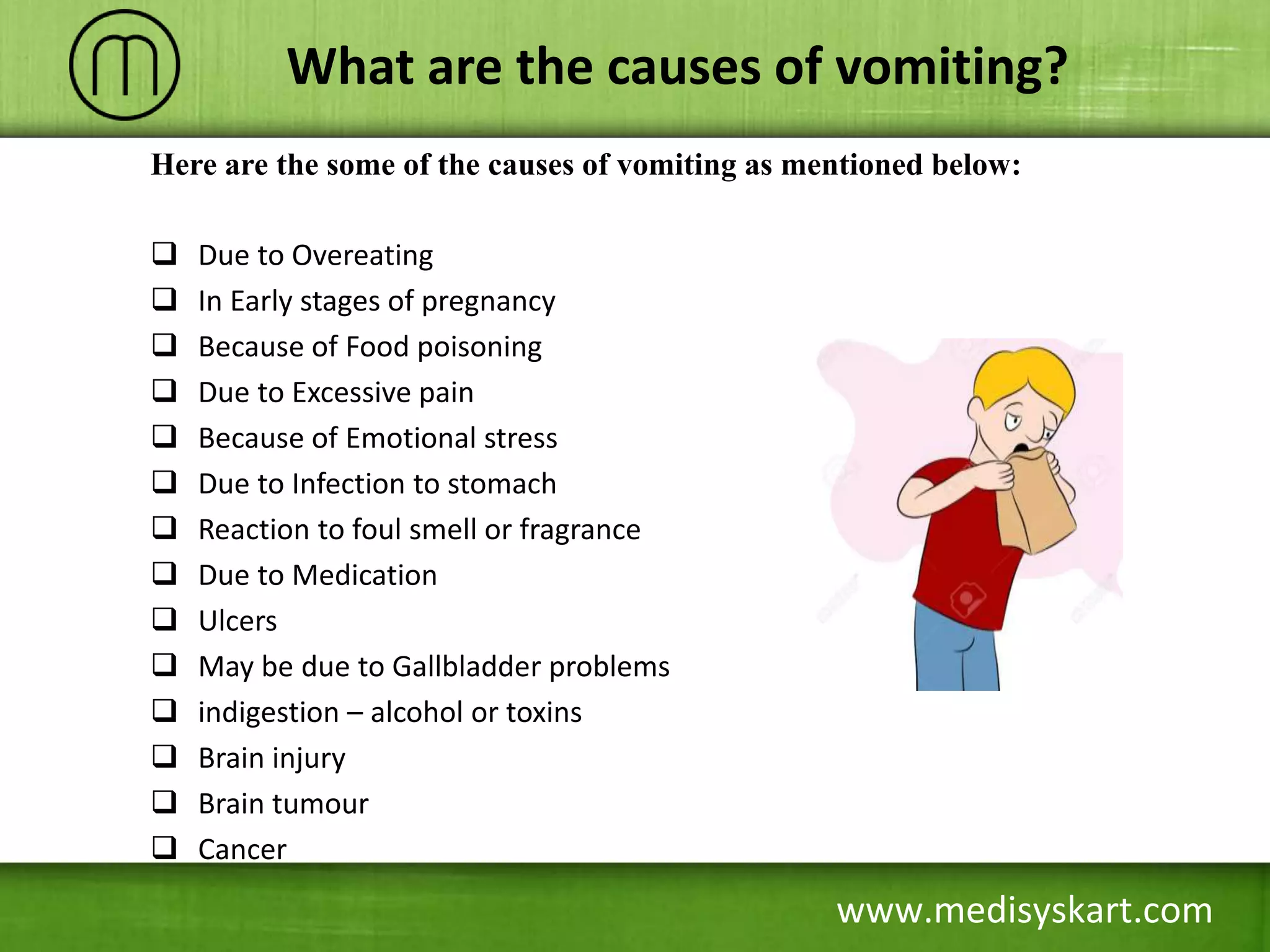 What are the causes of vomiting?

Here are the some of the causes of vomiting as mentioned below:

❑ Due to Overeating
❑ In Early stages of pregnancy
❑ Because of Food poisoning
❑ Due to Excessive pain
❑ Because of Emotional stress
❑ Due to Infection to stomach
❑ Reaction to foul smell or fragrance
❑ Due to Medication
❑ Ulcers
❑ May be due to Gallbladder problems
❑ indigestion – alcohol or toxins
❑ Brain injury
❑ Brain tumour
❑ Cancer

www.medisyskart.com